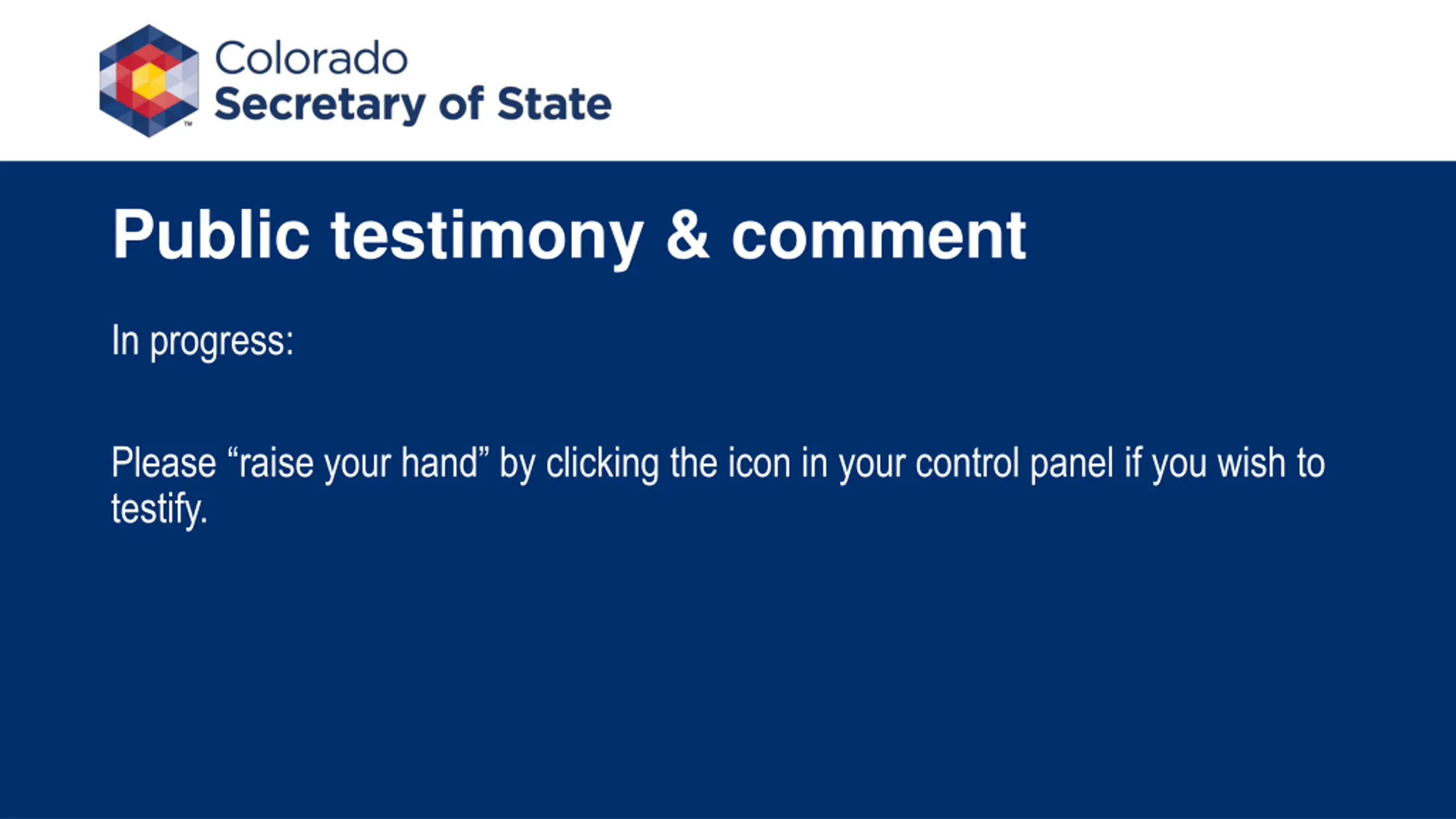 Colorado
Secretary of State

Public testimony & comment

In progress:

Please “raise your hand” by clicking the icon in your control panel if you wish to testify.